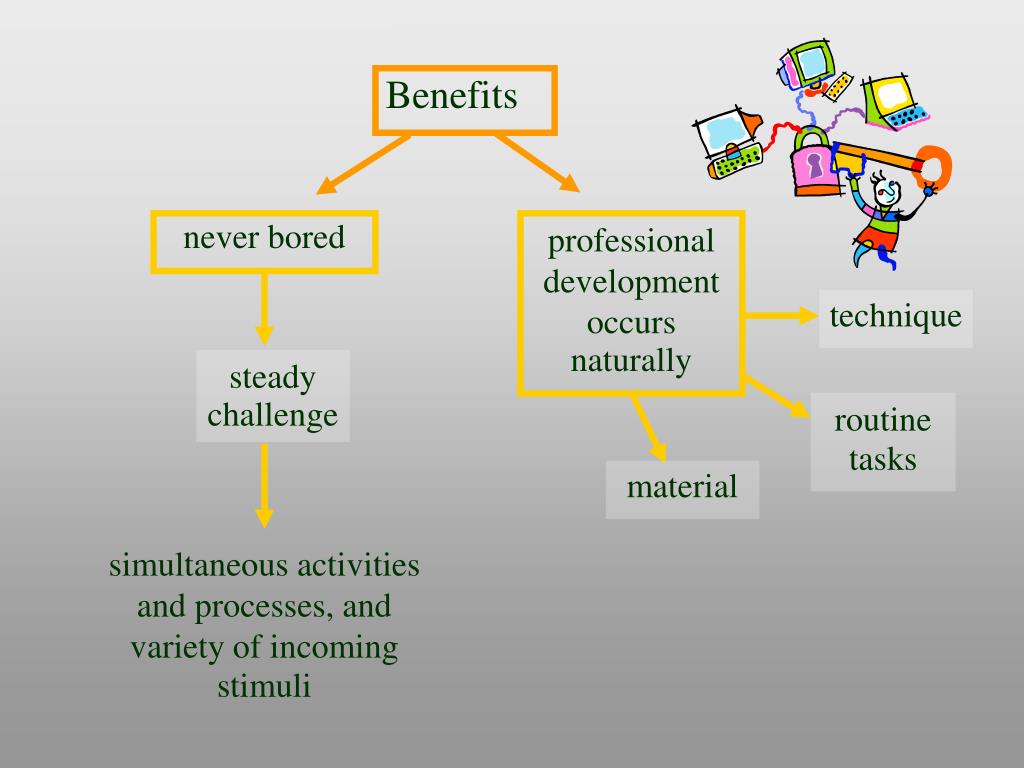 Benefits

never bored

steady challenge

simultaneous activities and processes, and variety of incoming stimuli

professional development occurs naturally

technique

routine tasks

material